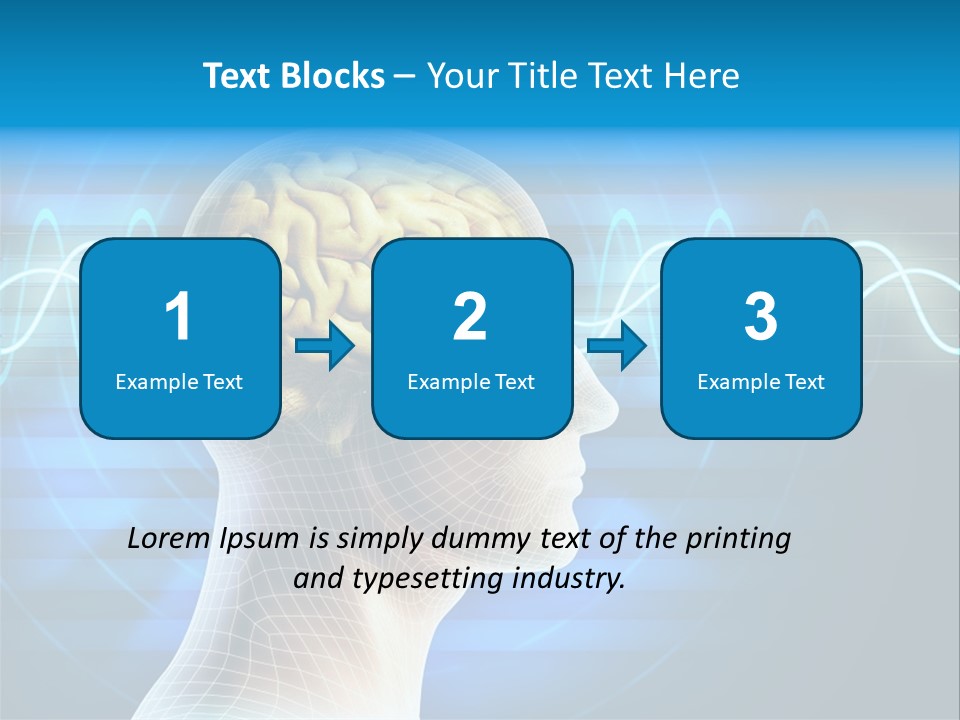 Text Blocks – Your Title Text Here

1
Example Text

2
Example Text

3
Example Text

Lorem Ipsum is simply dummy text of the printing and typesetting industry.